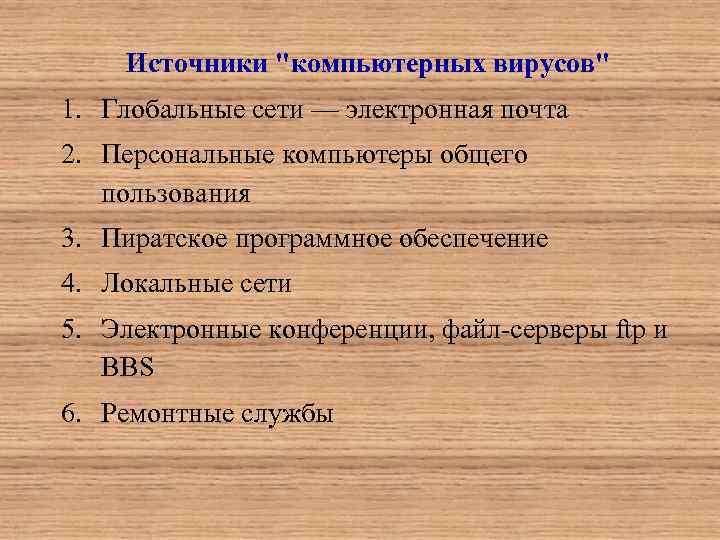 Источники "компьютерных вирусов"

1. Глобальные сети — электронная почта
2. Персональные компьютеры общего пользования
3. Пиратское программное обеспечение
4. Локальные сети
5. Электронные конференции, файл-серверы ftp и BBS
6. Ремонтные службы